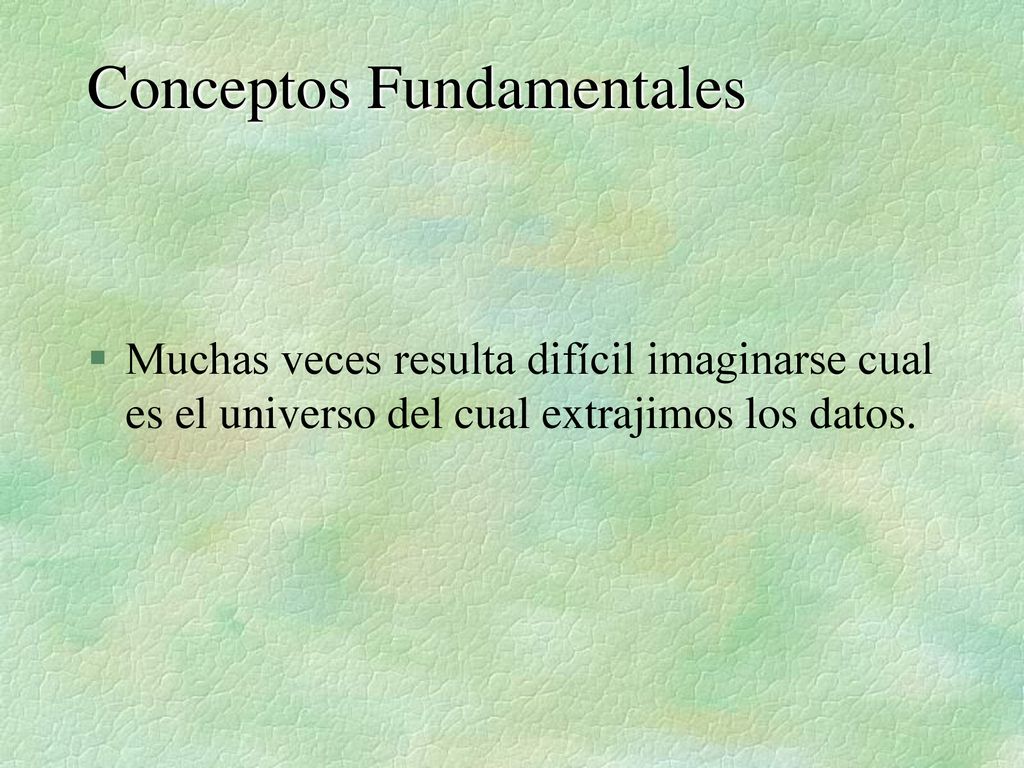 Conceptos Fundamentales

§ Muchas veces resulta difícil imaginarse cual es el universo del cual extrajimos los datos.